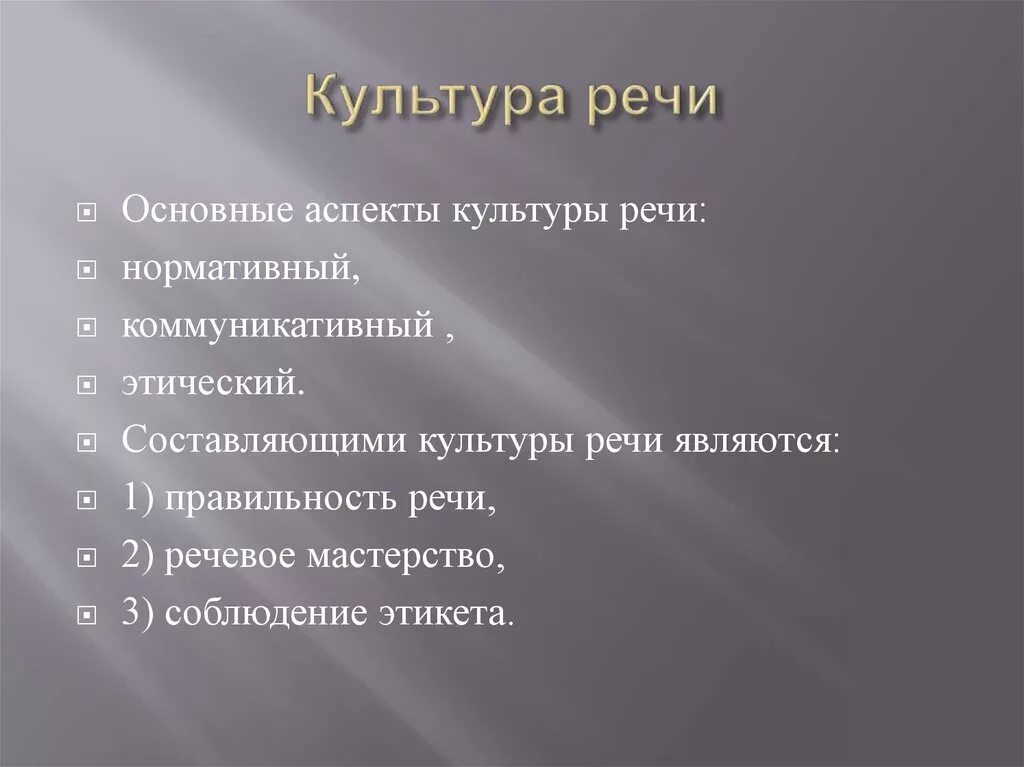 Культура речи

Основные аспекты культуры речи:

нормативный,

коммуникативный ,

этический.

Составляющими культуры речи являются:

1) правильность речи,

2) речевое мастерство,

3) соблюдение этикета.